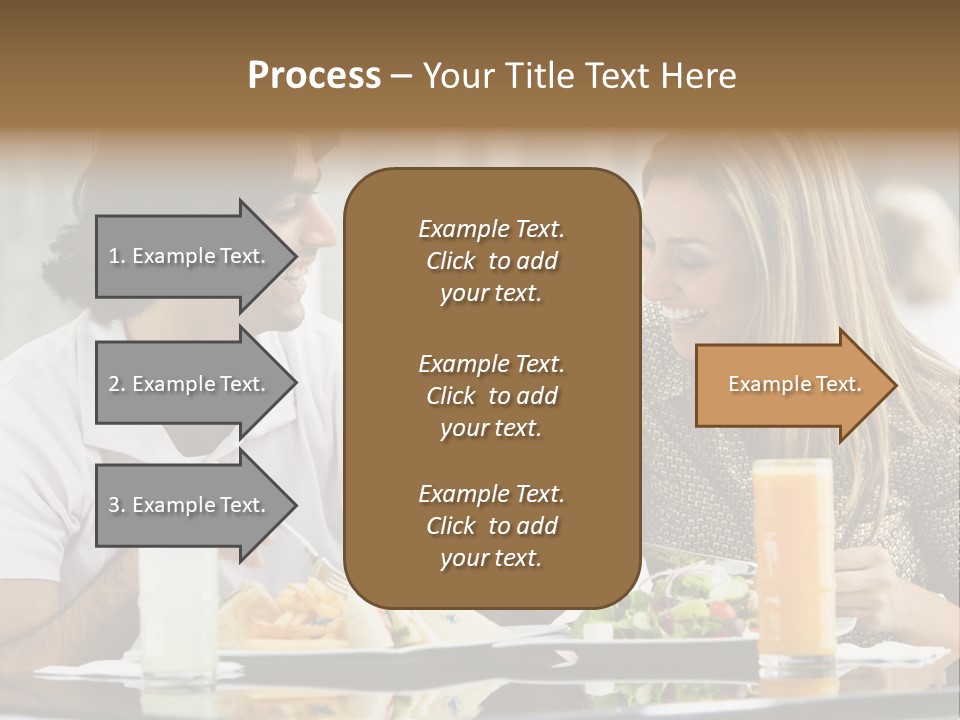 Process – Your Title Text Here

1. Example Text.

2. Example Text.

3. Example Text.

Example Text. Click to add your text.

Example Text. Click to add your text.

Example Text. Click to add your text.

Example Text.